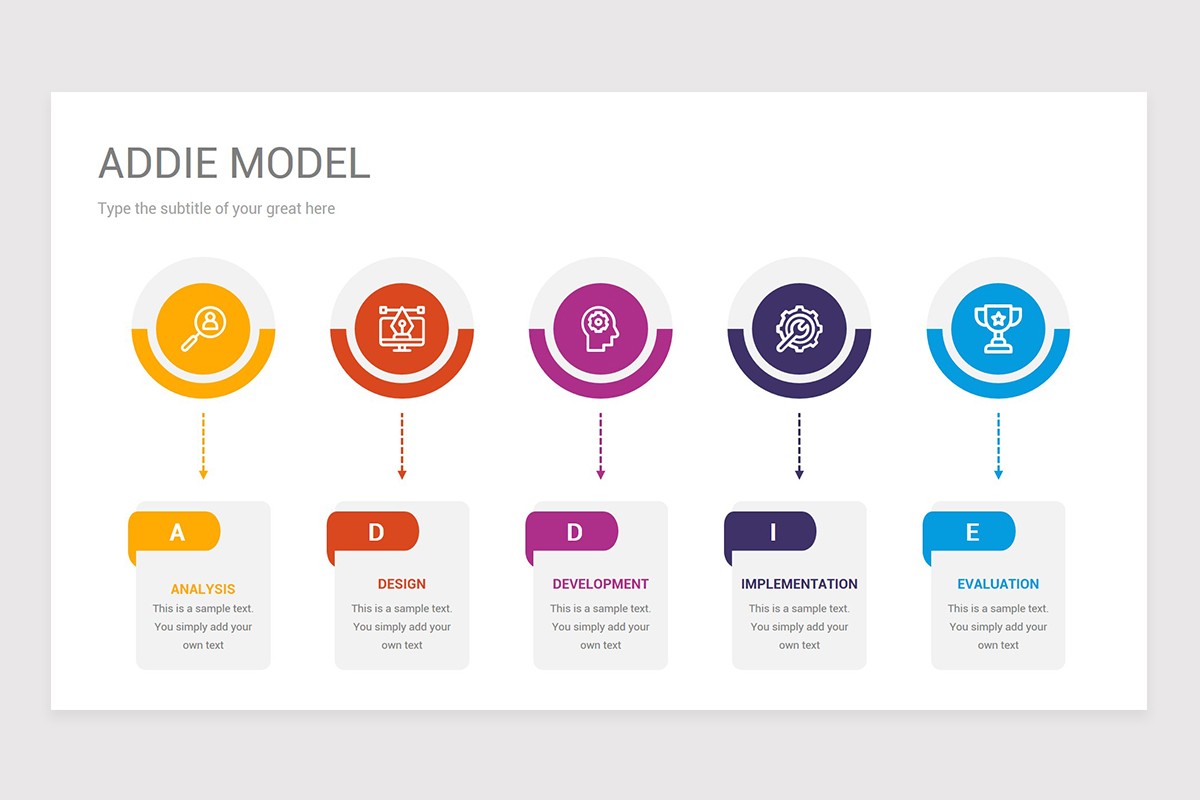 ADDIE MODEL

Type the subtitle of your great here

A

ANALYSIS

This is a sample text. You simply add your own text

D

DESIGN

This is a sample text. You simply add your own text

D

DEVELOPMENT

This is a sample text. You simply add your own text

I

IMPLEMENTATION

This is a sample text. You simply add your own text

E

EVALUATION

This is a sample text. You simply add your own text